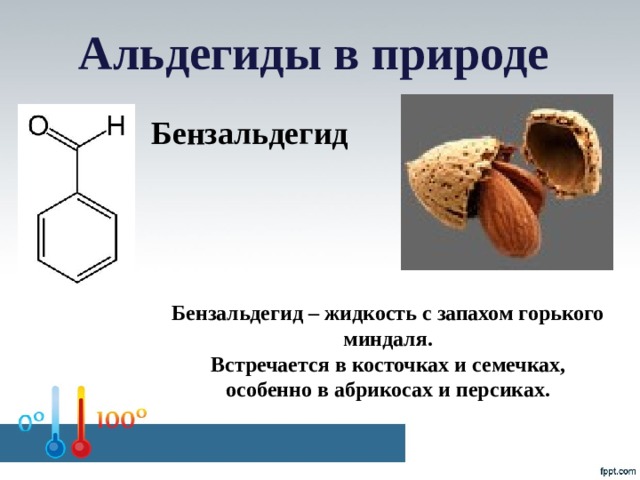 Альдегиды в природе

O H

Бензальдегид

Бензальдегид – жидкость с запахом горького миндаля.
Встречается в косточках и семечках, особенно в абрикосах и персиках.

0° 100°

fppt.com